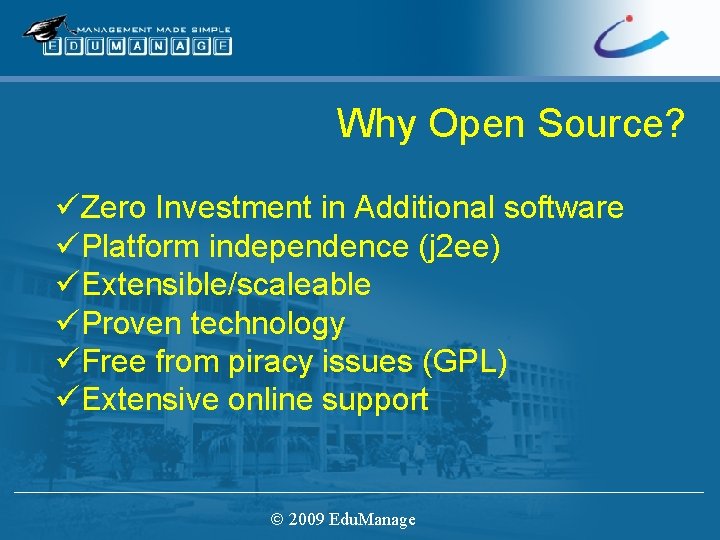 MANAGEMENT MADE SIMPLE
EDUMANAGE

Why Open Source?

✓Zero Investment in Additional software
✓Platform independence (j2ee)
✓Extensible/scaleable
✓Proven technology
✓Free from piracy issues (GPL)
✓Extensive online support

© 2009 EduManage